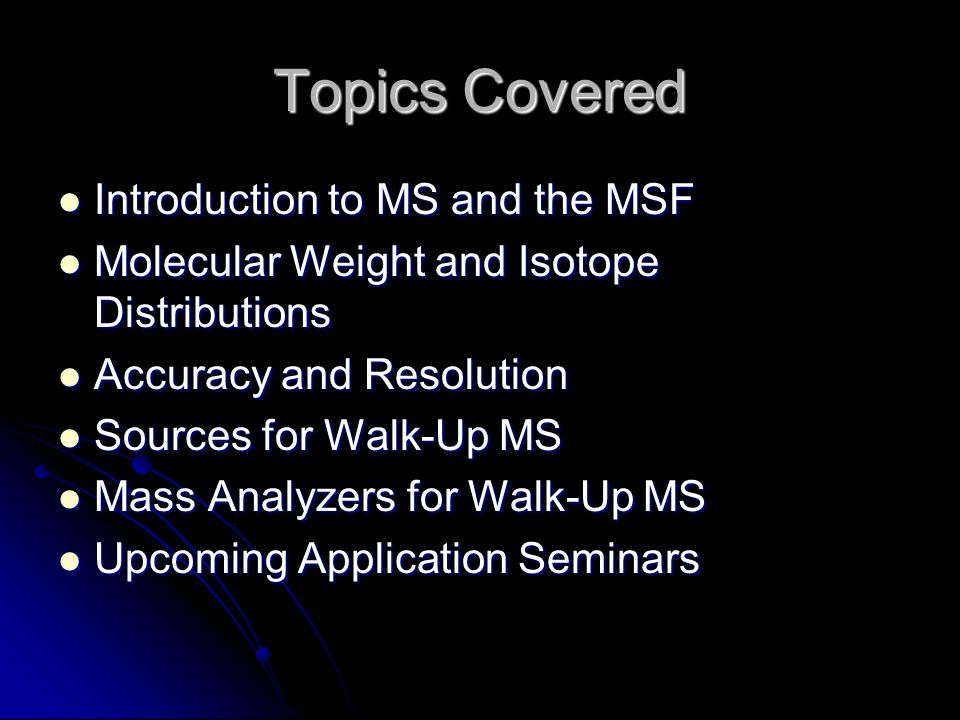 Topics Covered

- Introduction to MS and the MSF
- Molecular Weight and Isotope Distributions
- Accuracy and Resolution
- Sources for Walk-Up MS
- Mass Analyzers for Walk-Up MS
- Upcoming Application Seminars